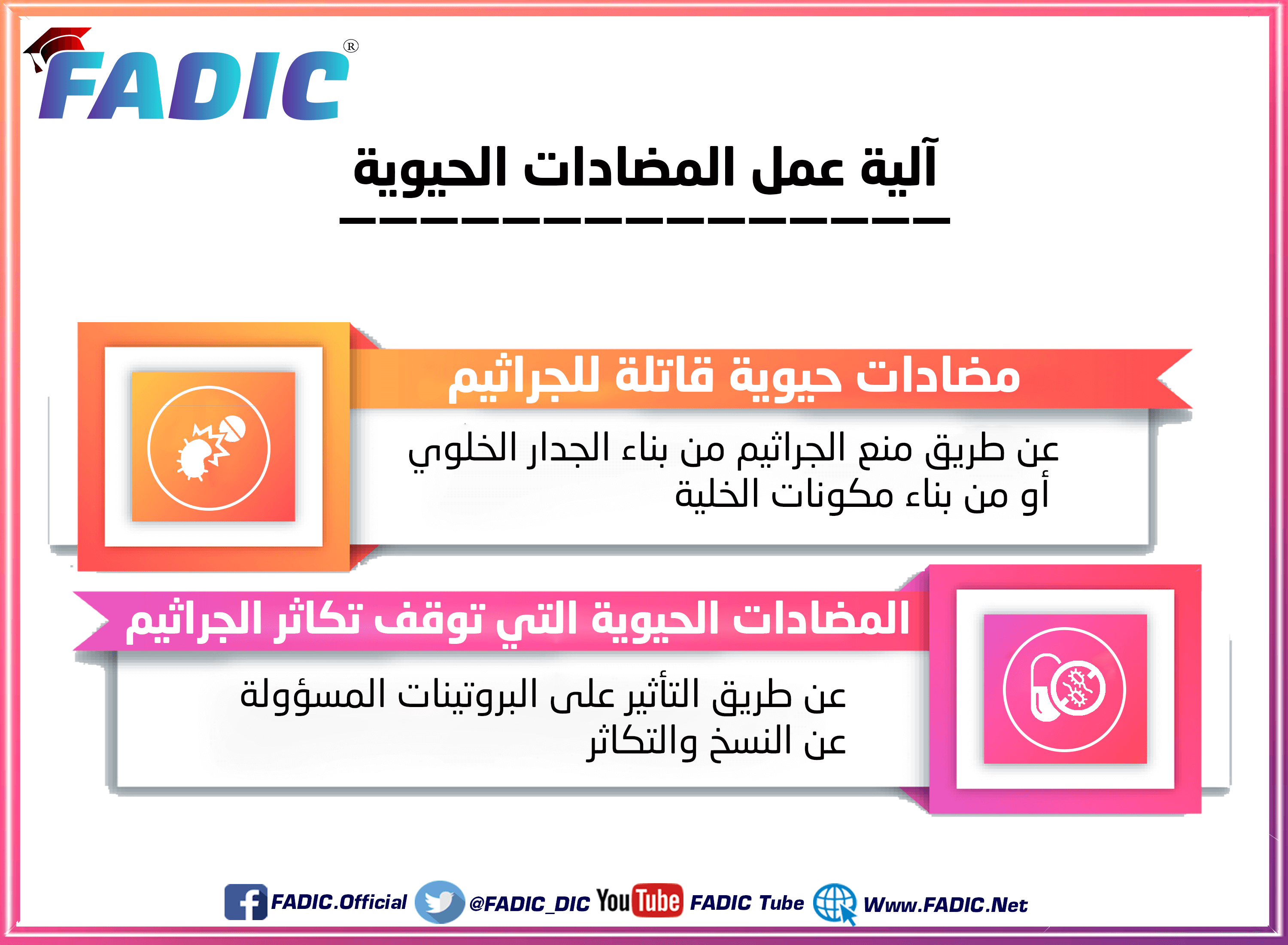 FADIC®

آلية عمل المضادات الحيوية

مضادات حيوية قاتلة للجراثيم

عن طريق منع الجراثيم من بناء الجدار الخلوي أو من بناء مكونات الخلية

المضادات الحيوية التي توقف تكاثر الجراثيم

عن طريق التأثير على البروتينات المسؤولة عن النسخ والتكاثر

FADIC.Official @FADIC_DIC YouTube FADIC Tube Www.FADIC.Net